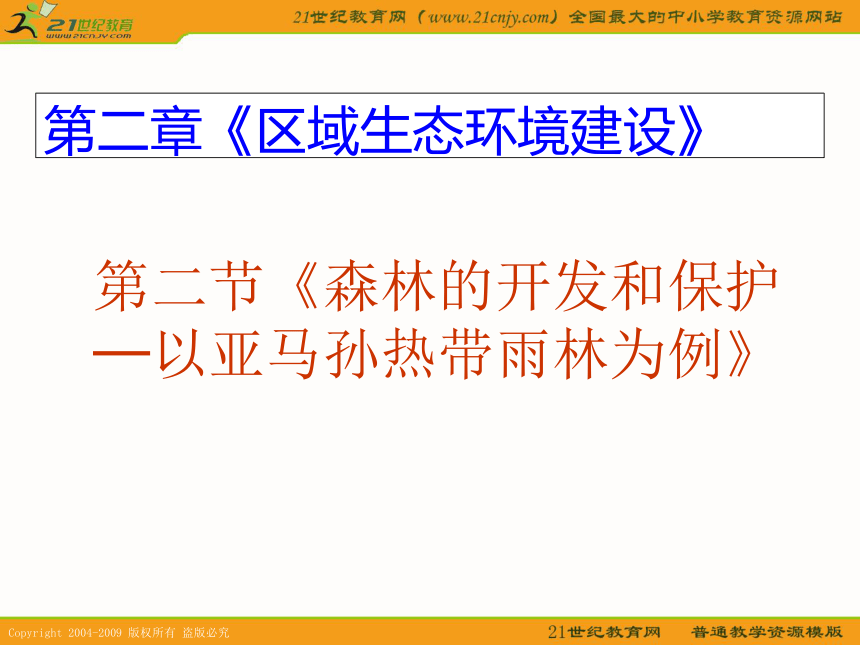 21世纪教育
www.21cnjy.com

21世纪教育网（www.21cnjy.com）全国最大的中小学教育资源网站

第二章《区域生态环境建设》

第二节《森林的开发和保护—以亚马孙热带雨林为例》

Copyright 2004-2009 版权所有 盗版必究

21世纪教育网 普通教学资源模版